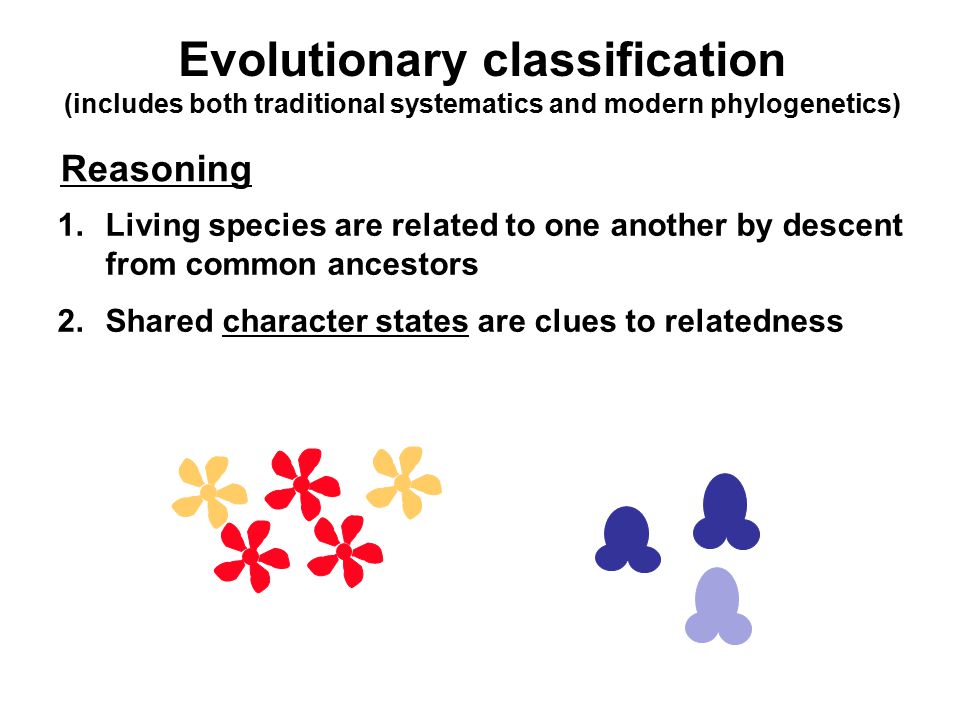 Evolutionary classification
(includes both traditional systematics and modern phylogenetics)

Reasoning

1. Living species are related to one another by descent from common ancestors

2. Shared character states are clues to relatedness